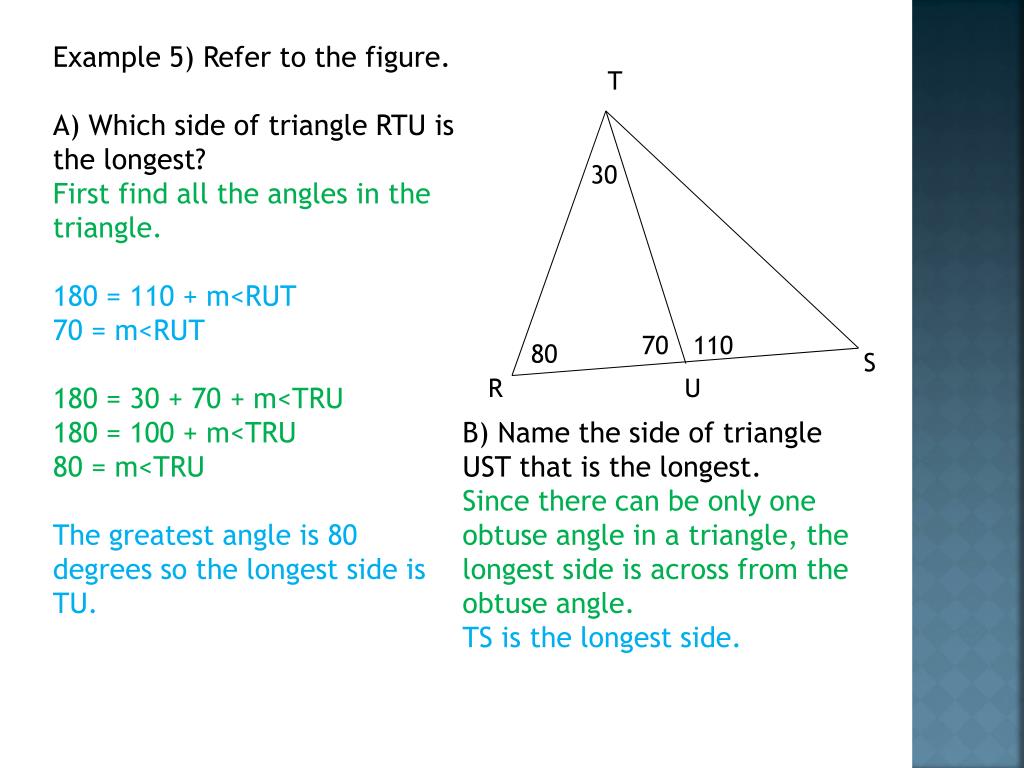 Example 5) Refer to the figure.

A) Which side of triangle RTU is the longest?
First find all the angles in the triangle.

180 = 110 + m<RUT
70 = m<RUT

180 = 30 + 70 + m<TRU
180 = 100 + m<TRU
80 = m<TRU

The greatest angle is 80 degrees so the longest side is TU.

T
30
80
70
110
S
R
U

B) Name the side of triangle UST that is the longest.
Since there can be only one obtuse angle in a triangle, the longest side is across from the obtuse angle.
TS is the longest side.